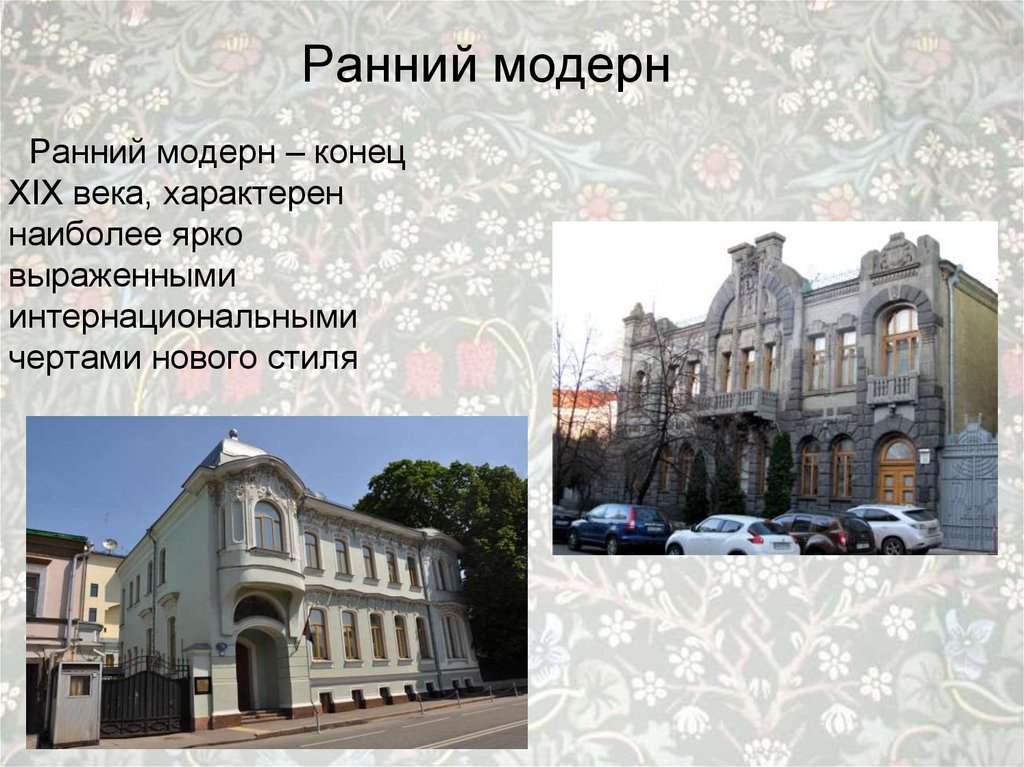 Ранний модерн

Ранний модерн – конец XIX века, характерен наиболее ярко выраженными интернациональными чертами нового стиля